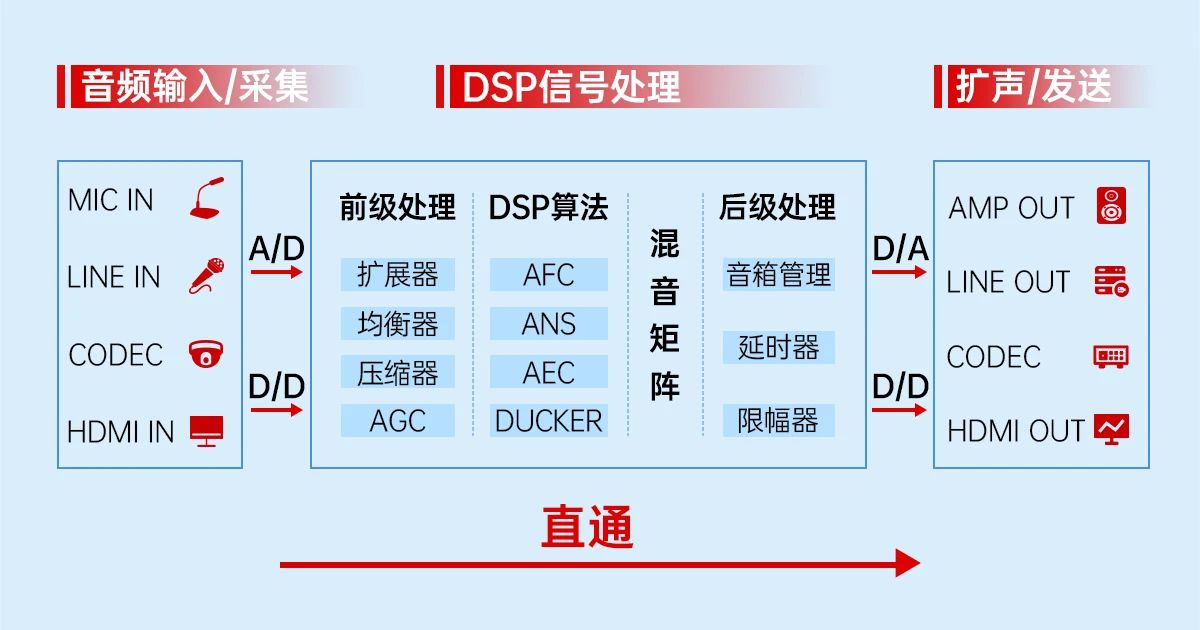 音频输入/采集

DSP信号处理

扩声/发送

MIC IN
LINE IN
CODEC
HDMI IN

A/D
D/D

前级处理
扩展器
均衡器
压缩器
AGC

DSP算法
AFC
ANS
AEC
DUCKER

混音矩阵

后级处理
音箱管理
延时器
限幅器

D/A
D/D

AMP OUT
LINE OUT
CODEC
HDMI OUT

直通